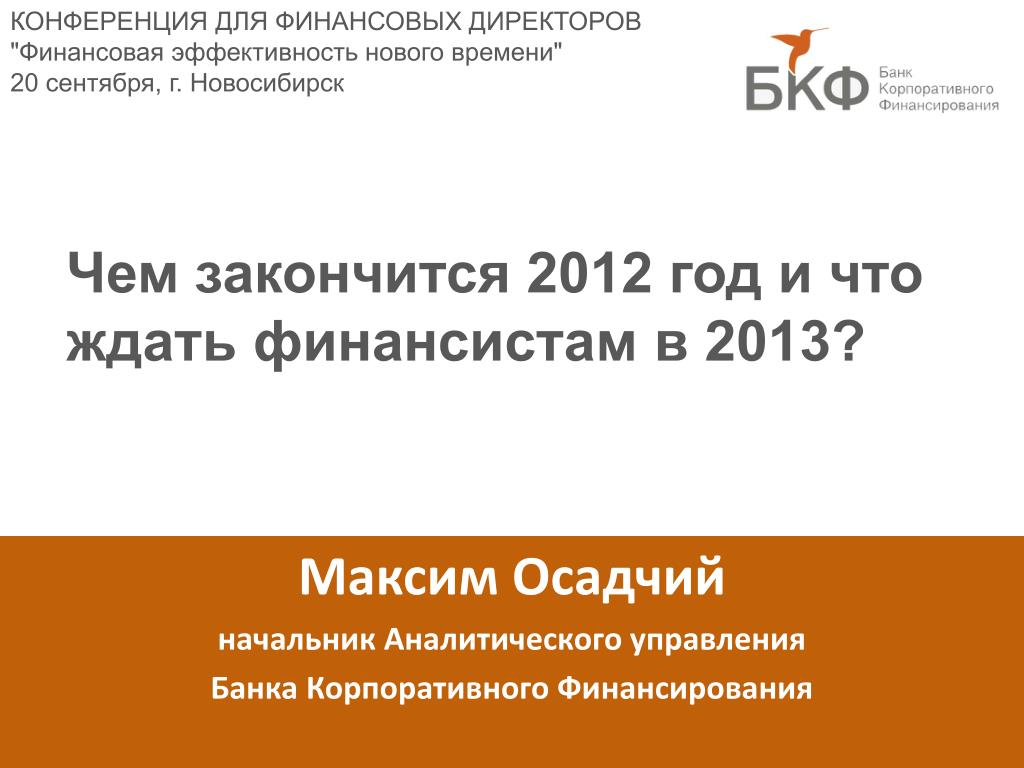 КОНФЕРЕНЦИЯ ДЛЯ ФИНАНСОВЫХ ДИРЕКТОРОВ
"Финансовая эффективность нового времени"
20 сентября, г. Новосибирск

БКФ Банк Корпоративного Финансирования

Чем закончится 2012 год и что ждать финансистам в 2013?

Максим Осадчий

начальник Аналитического управления

Банка Корпоративного Финансирования